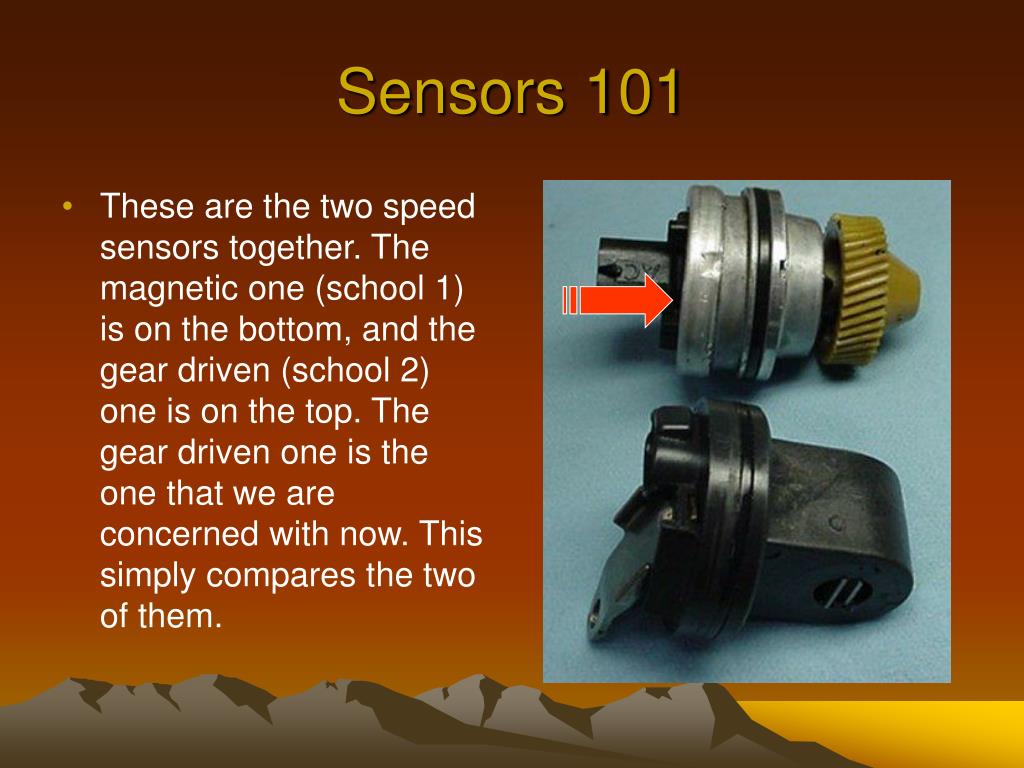 Sensors 101

• These are the two speed sensors together. The magnetic one (school 1) is on the bottom, and the gear driven (school 2) one is on the top. The gear driven one is the one that we are concerned with now. This simply compares the two of them.